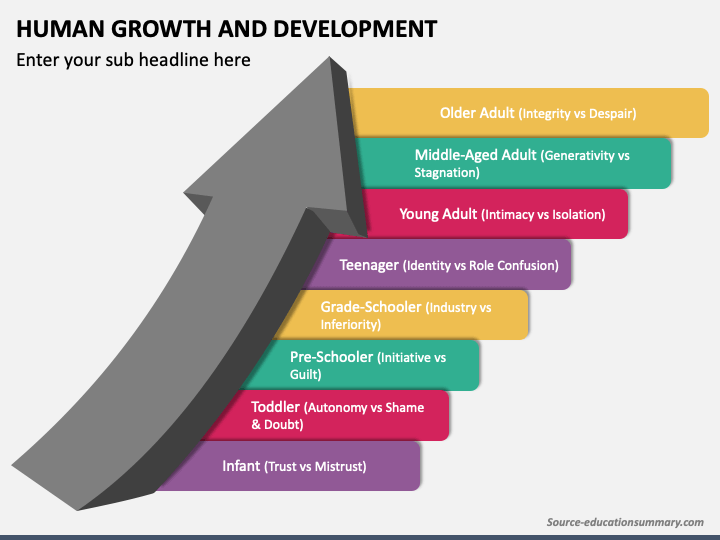 HUMAN GROWTH AND DEVELOPMENT

Enter your sub headline here

Older Adult (Integrity vs Despair)

Middle-Aged Adult (Generativity vs Stagnation)

Young Adult (Intimacy vs Isolation)

Teenager (Identity vs Role Confusion)

Grade-Schooler (Industry vs Inferiority)

Pre-Schooler (Initiative vs Guilt)

Toddler (Autonomy vs Shame & Doubt)

Infant (Trust vs Mistrust)

Source-educationsummary.com